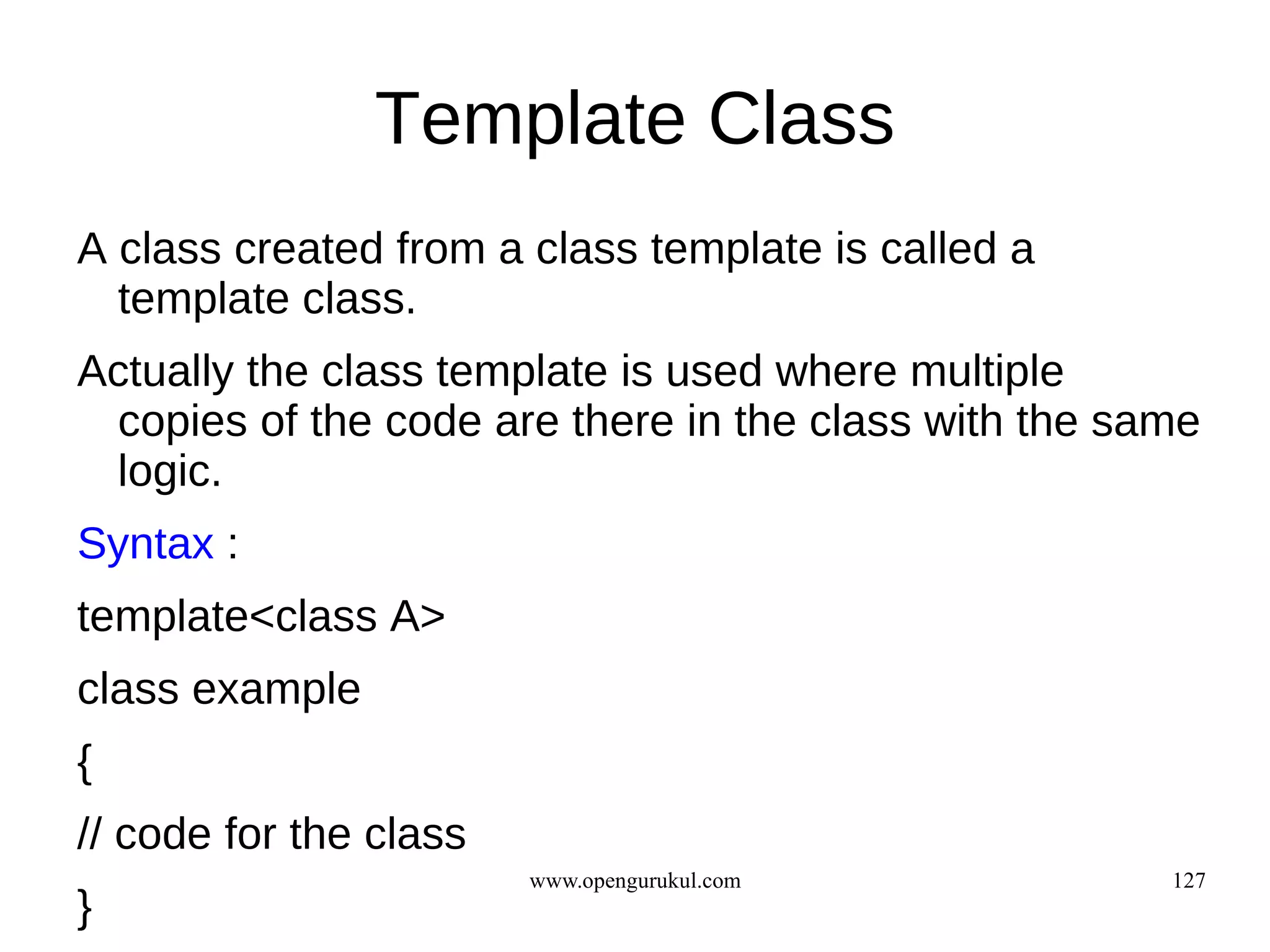 Template Class

A class created from a class template is called a template class.

Actually the class template is used where multiple copies of the code are there in the class with the same logic.

Syntax :

template<class A>

class example

{

// code for the class

}

www.opengurukul.com

127